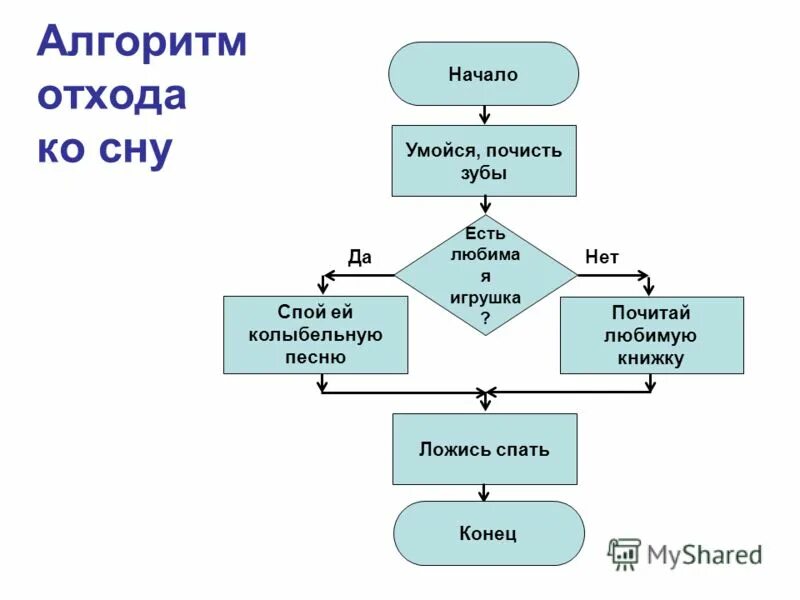 Алгоритм отхода ко сну

Начало

Умойся, почисть зубы

Есть любима я игрушка ?

Да

Нет

Спой ей колыбельную песню

Почитай любимую книжку

Ложись спать

Конец

MyShared